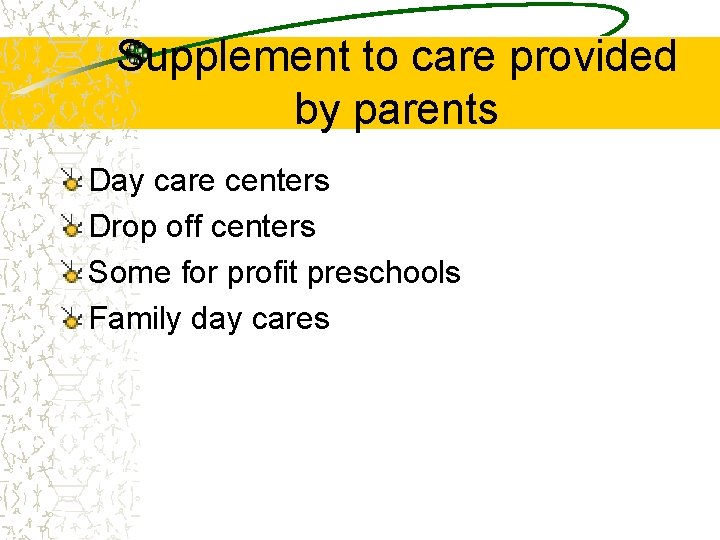 Supplement to care provided by parents

Day care centers
Drop off centers
Some for profit preschools
Family day cares